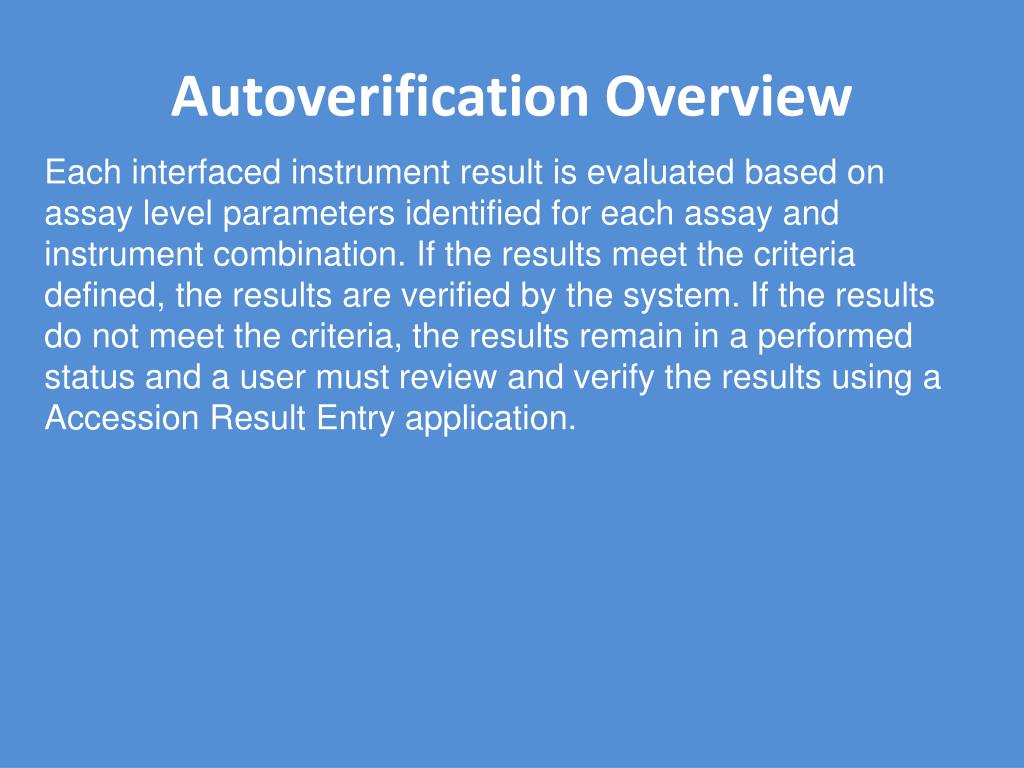 Autoverification Overview

Each interfaced instrument result is evaluated based on assay level parameters identified for each assay and instrument combination. If the results meet the criteria defined, the results are verified by the system. If the results do not meet the criteria, the results remain in a performed status and a user must review and verify the results using a Accession Result Entry application.